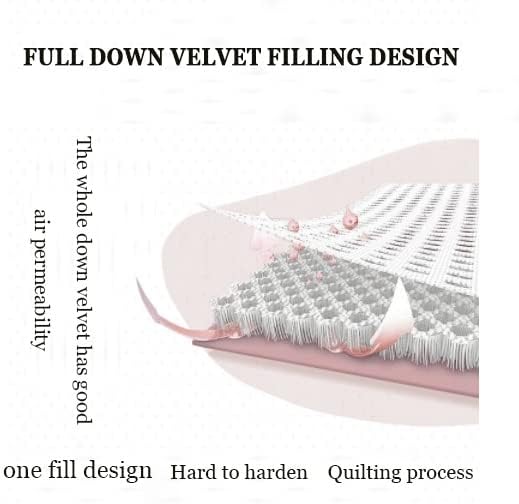 FULL DOWN VELVET FILLING DESIGN

The whole down velvet has good air permeability

one fill design Hard to harden Quilting process